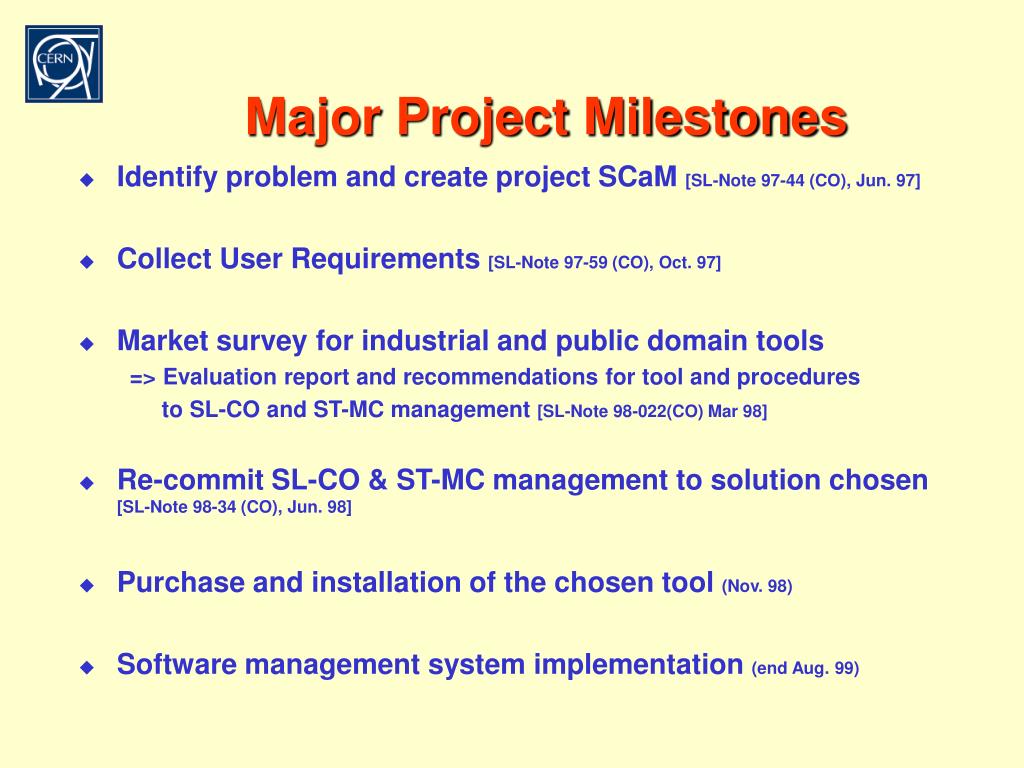 CERN

Major Project Milestones

◆ Identify problem and create project SCaM [SL-Note 97-44 (CO), Jun. 97]

◆ Collect User Requirements [SL-Note 97-59 (CO), Oct. 97]

◆ Market survey for industrial and public domain tools
=> Evaluation report and recommendations for tool and procedures to SL-CO and ST-MC management [SL-Note 98-022(CO) Mar 98]

◆ Re-commit SL-CO & ST-MC management to solution chosen [SL-Note 98-34 (CO), Jun. 98]

◆ Purchase and installation of the chosen tool (Nov. 98)

◆ Software management system implementation (end Aug. 99)